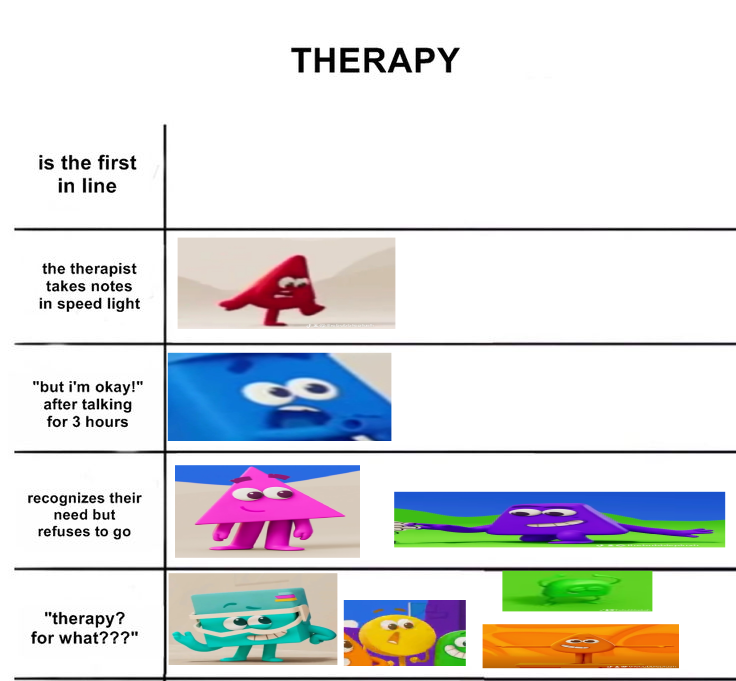 THERAPY

is the first in line

the therapist takes notes in speed light

"but i'm okay!" after talking for 3 hours

recognizes their need but refuses to go

"therapy? for what???"